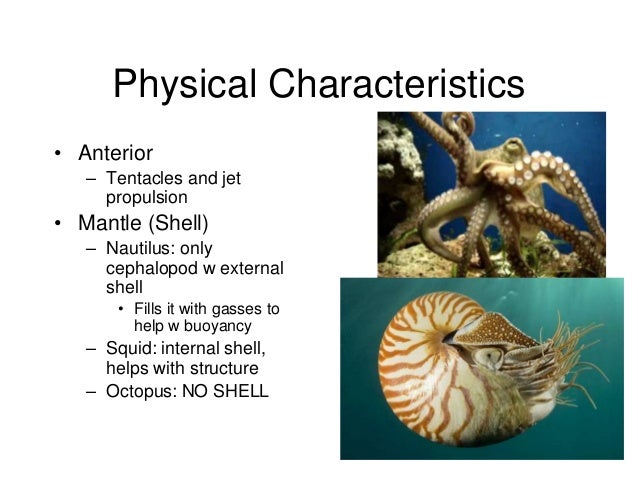 Physical Characteristics

• Anterior
– Tentacles and jet propulsion
• Mantle (Shell)
– Nautilus: only cephalopod w external shell
• Fills it with gasses to help w buoyancy
– Squid: internal shell, helps with structure
– Octopus: NO SHELL